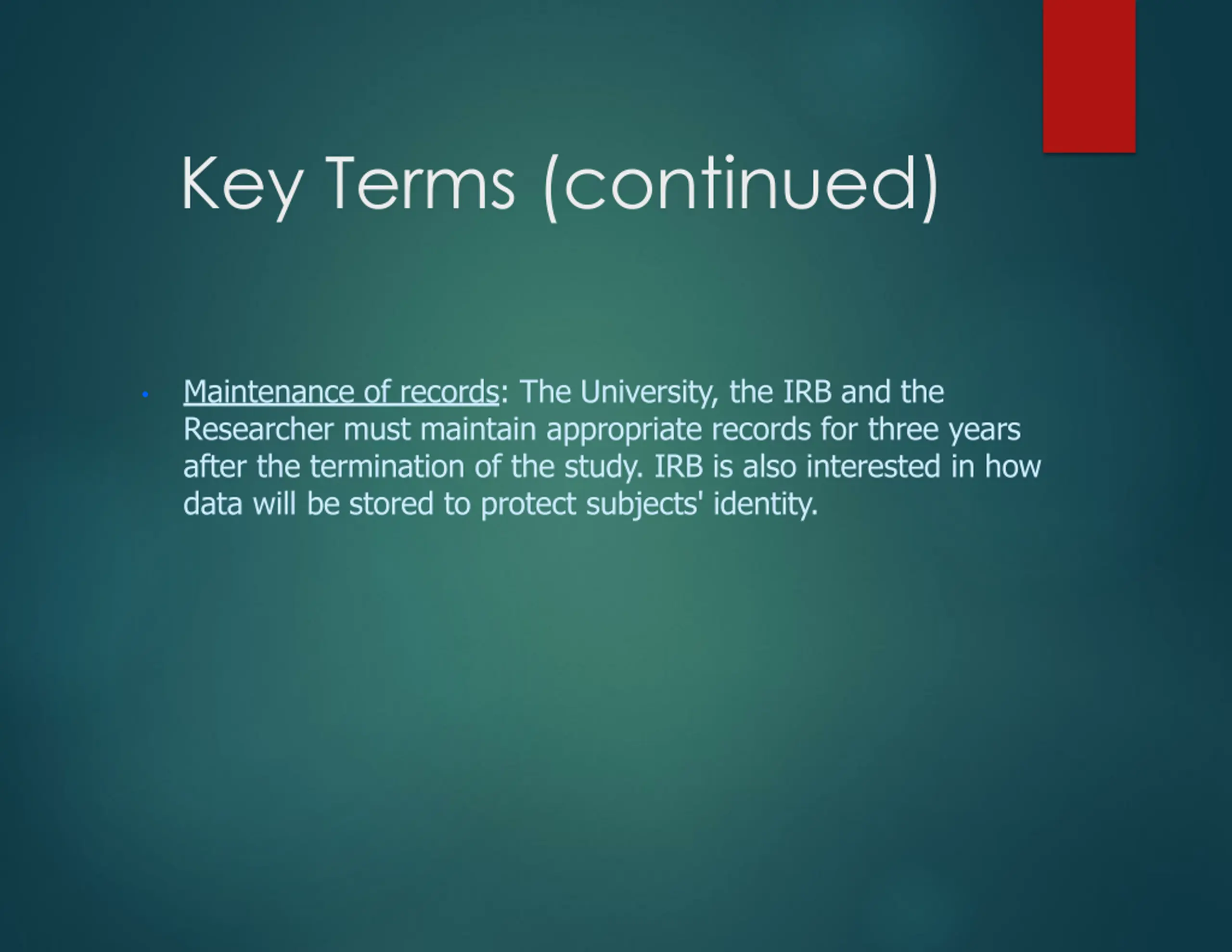 Key Terms (continued)

• Maintenance of records: The University, the IRB and the Researcher must maintain appropriate records for three years after the termination of the study. IRB is also interested in how data will be stored to protect subjects' identity.